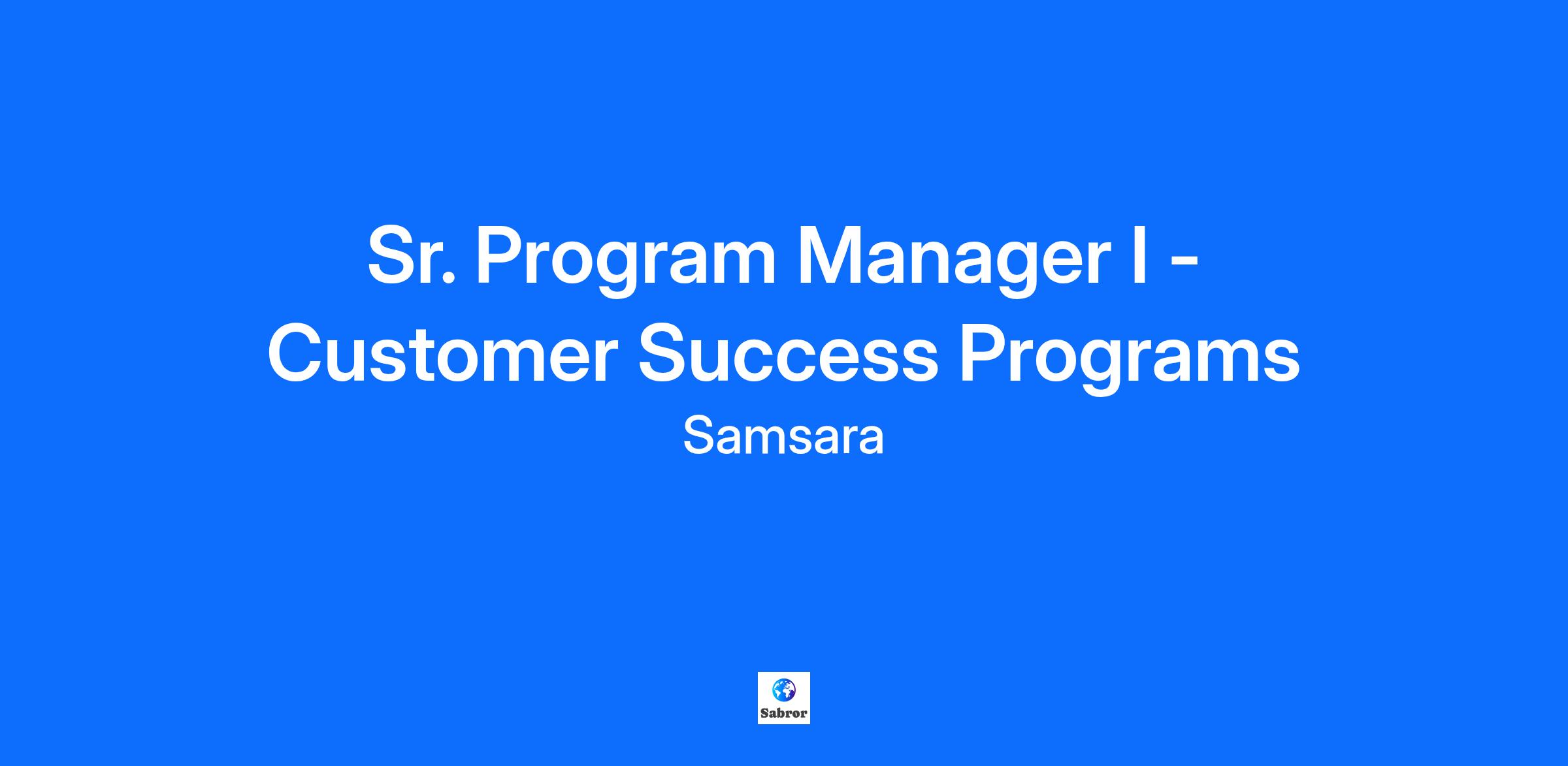 Sr. Program Manager I - Customer Success Programs

Samsara

Sabror